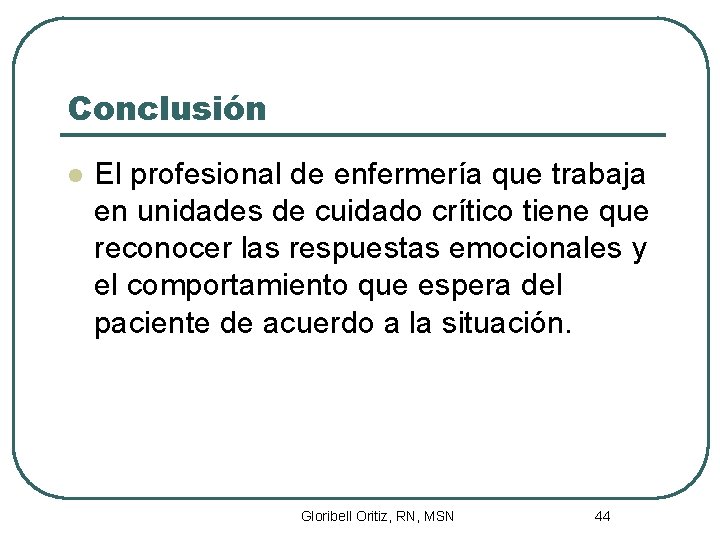 Conclusión

El profesional de enfermería que trabaja en unidades de cuidado crítico tiene que reconocer las respuestas emocionales y el comportamiento que espera del paciente de acuerdo a la situación.

Gloribell Oritiz, RN, MSN

44